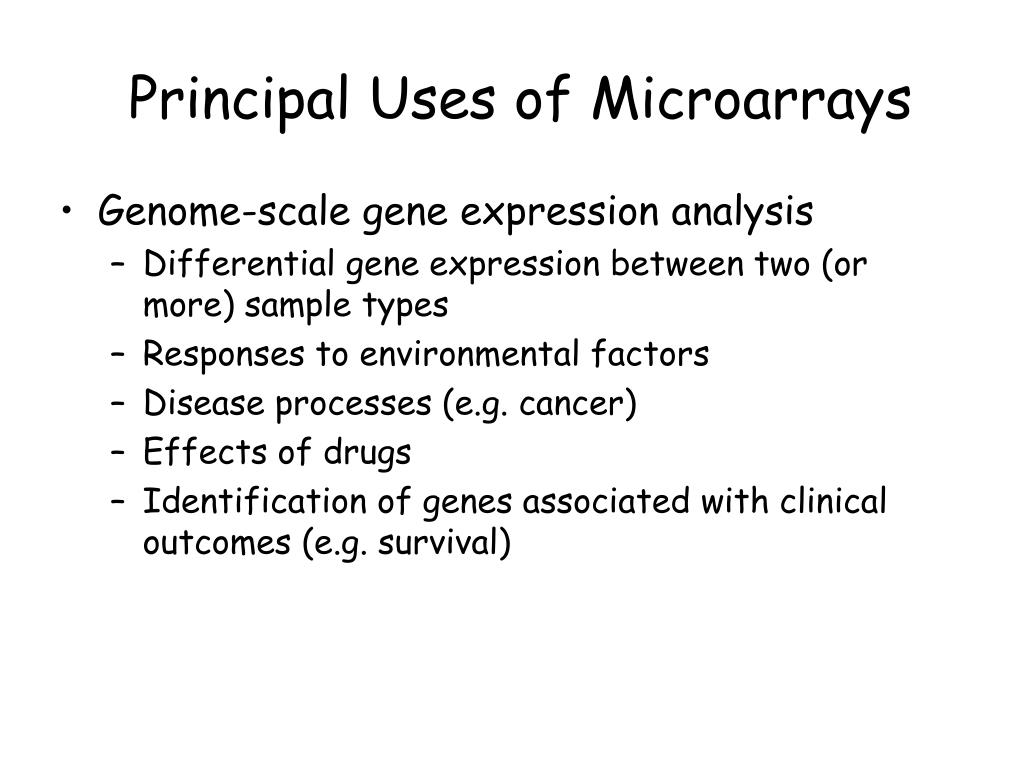 Principal Uses of Microarrays

• Genome-scale gene expression analysis
– Differential gene expression between two (or more) sample types
– Responses to environmental factors
– Disease processes (e.g. cancer)
– Effects of drugs
– Identification of genes associated with clinical outcomes (e.g. survival)